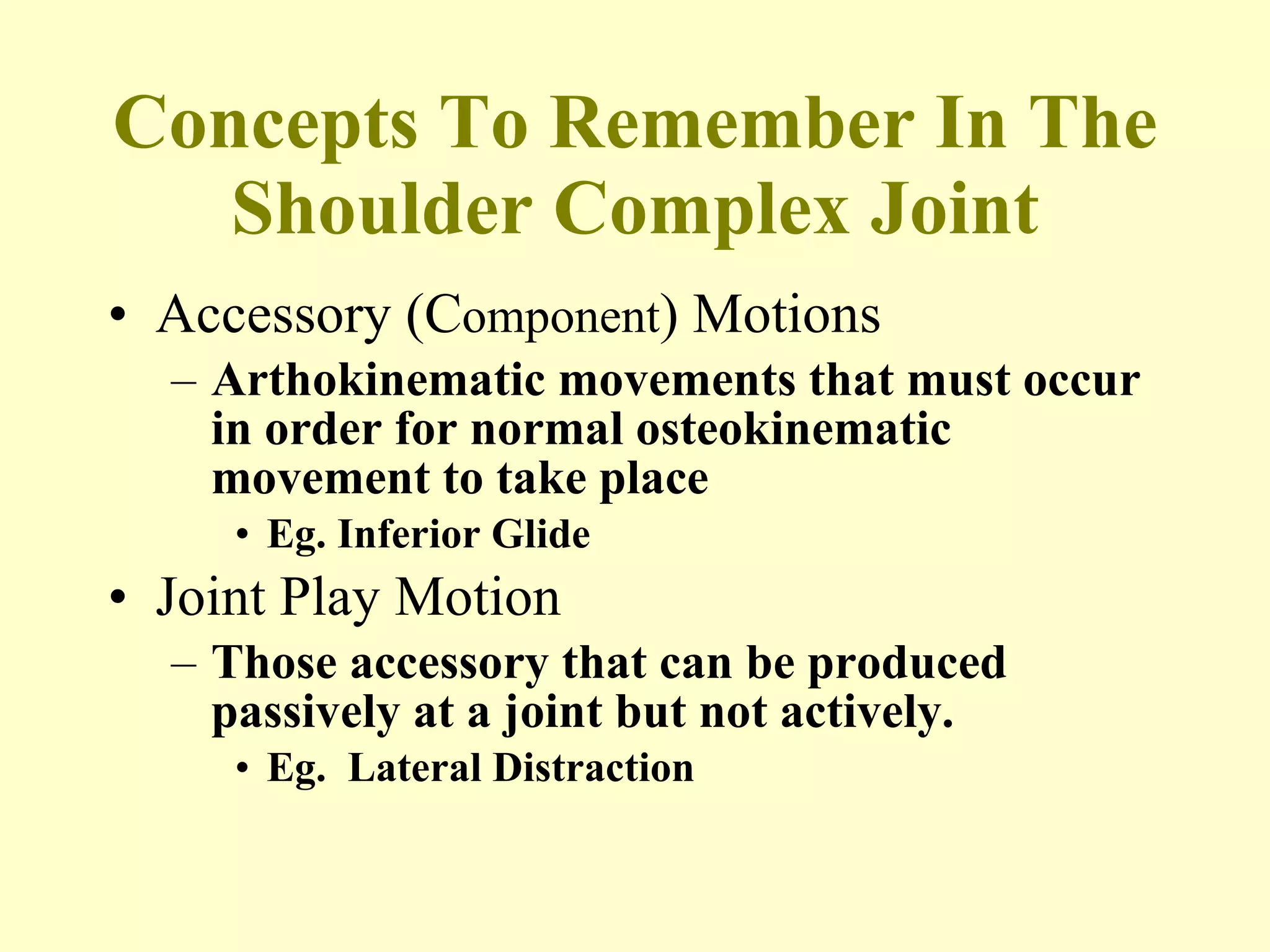 Concepts To Remember In The Shoulder Complex Joint

• Accessory (Component) Motions
– Arthokinematic movements that must occur in order for normal osteokinematic movement to take place
• Eg. Inferior Glide
• Joint Play Motion
– Those accessory that can be produced passively at a joint but not actively.
• Eg. Lateral Distraction